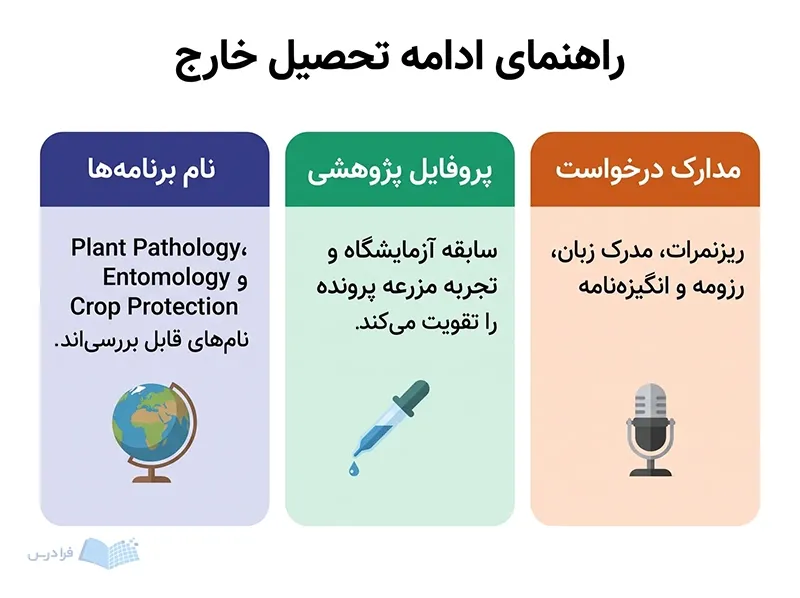 راهنمای ادامه تحصیل خارج

مدارک درخواست

ریزنمرات، مدرک زبان، رزومه و انگیزه‌نامه

پروفایل پژوهشی

سابقه آزمایشگاه و تجربه مزرعه پرونده را تقویت می‌کند.

نام برنامه‌ها

Plant Pathology، Entomology و Crop Protection نام‌های قابل بررسی‌اند.

فرادرس